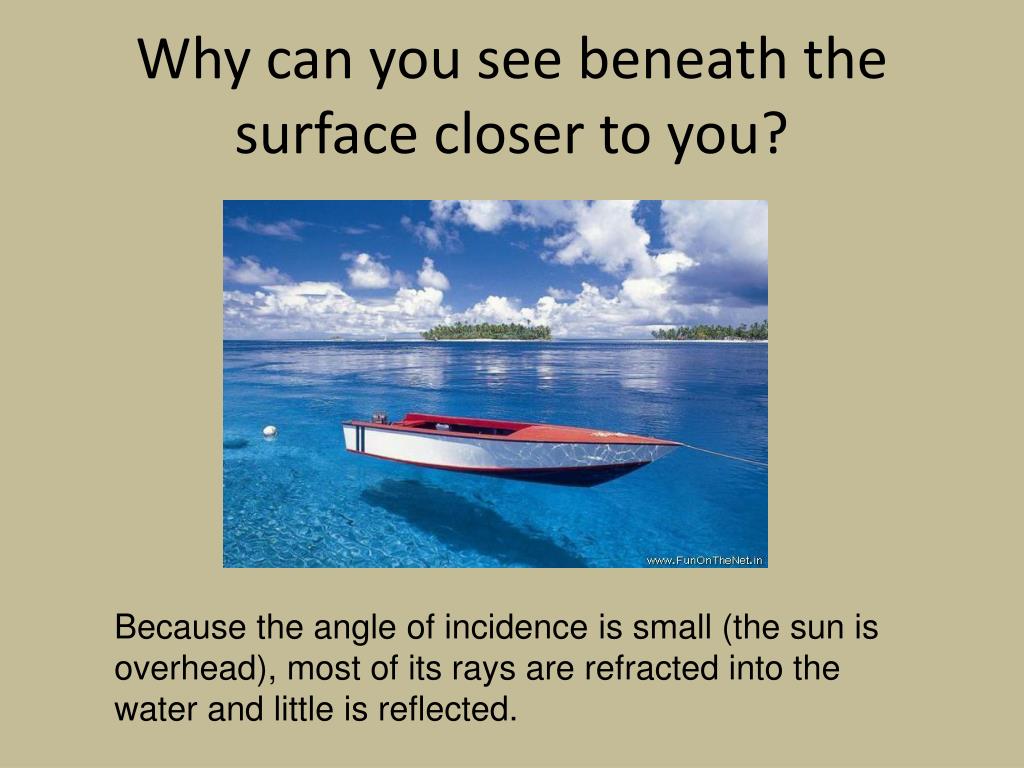 Why can you see beneath the surface closer to you?

www.FunOnTheNet.in

Because the angle of incidence is small (the sun is overhead), most of its rays are refracted into the water and little is reflected.